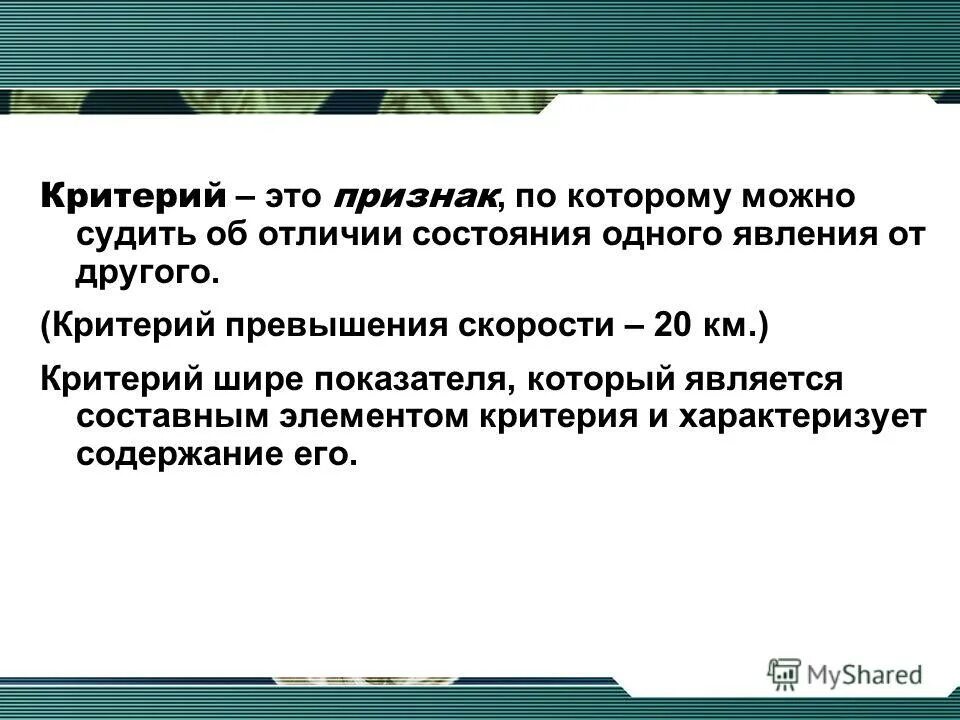 Критерий – это признак, по которому можно судить об отличии состояния одного явления от другого.

(Критерий превышения скорости – 20 км.)

Критерий шире показателя, который является составным элементом критерия и характеризует содержание его.

MyShared